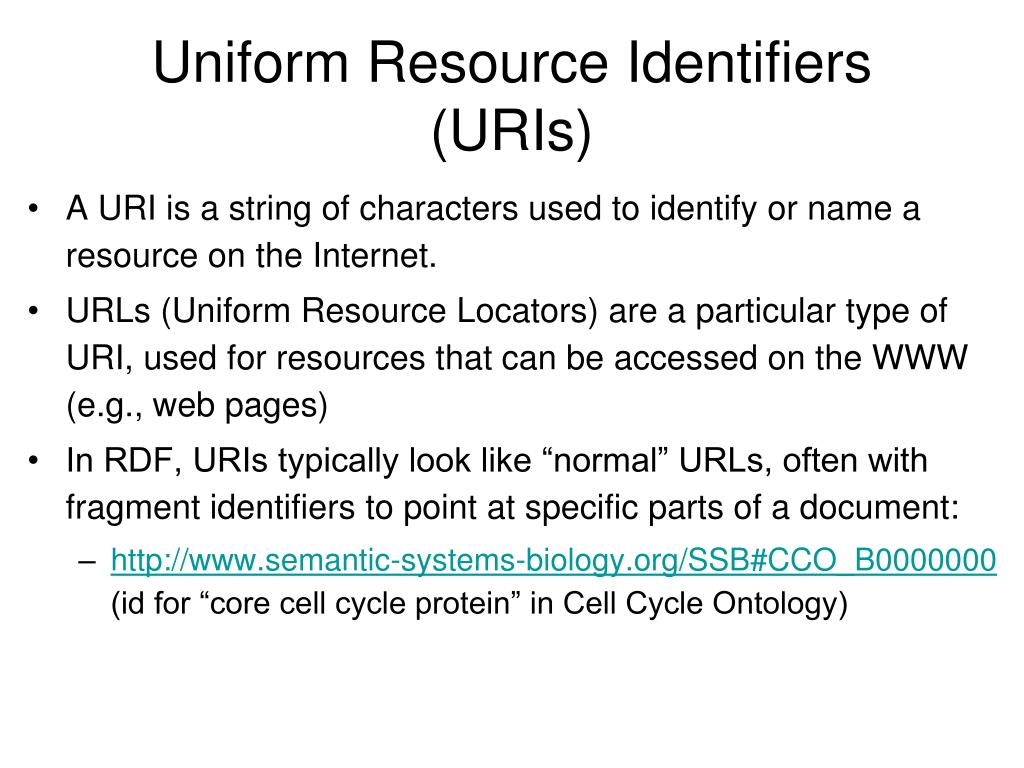 Uniform Resource Identifiers (URIs)

• A URI is a string of characters used to identify or name a resource on the Internet.

• URLs (Uniform Resource Locators) are a particular type of URI, used for resources that can be accessed on the WWW (e.g., web pages)

• In RDF, URIs typically look like “normal” URLs, often with fragment identifiers to point at specific parts of a document:

– http://www.semantic-systems-biology.org/SSB#CCO_B0000000 (id for “core cell cycle protein” in Cell Cycle Ontology)